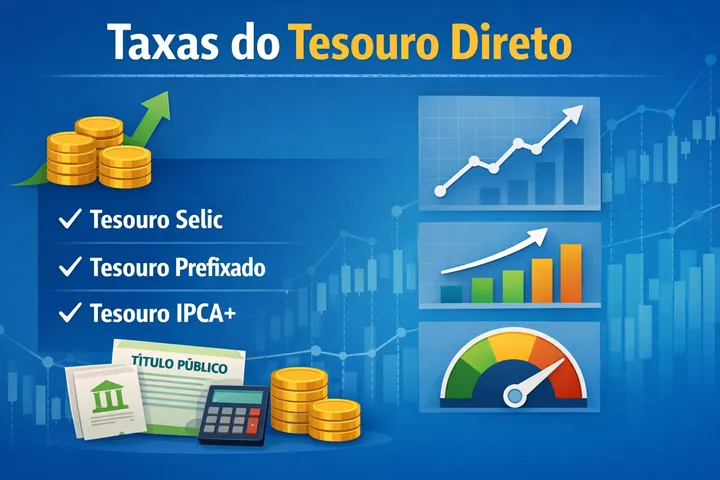 Taxas do Tesouro Direto

✓ Tesouro Selic

✓ Tesouro Prefixado

✓ Tesouro IPCA+

TÍTULO PÚBLICO